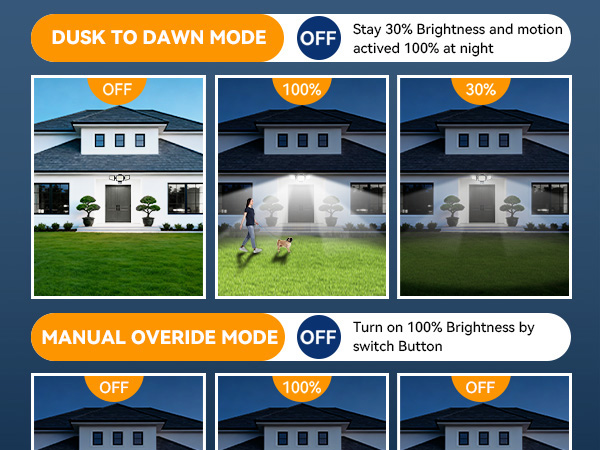 DUSK TO DAWN MODE

OFF

Stay 30% Brightness and motion actived 100% at night

OFF

100%

30%

MANUAL OVERIDE MODE

OFF

Turn on 100% Brightness by switch Button

OFF

100%

OFF